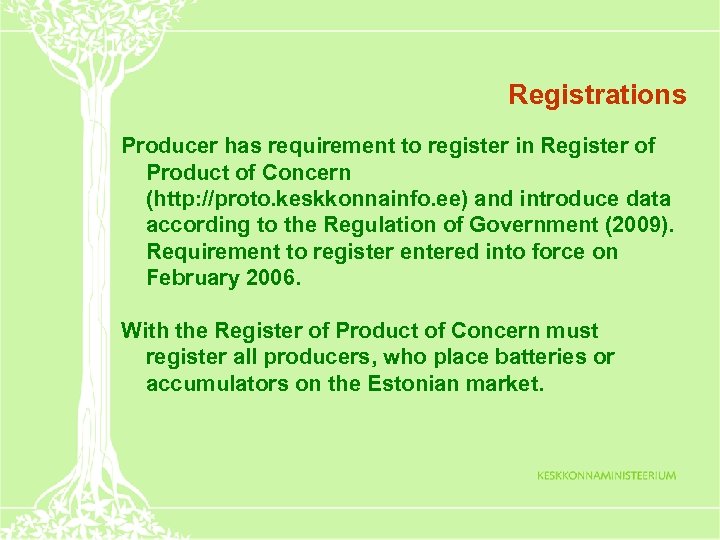 Registrations

Producer has requirement to register in Register of Product of Concern (http://proto.keskkonnainfo.ee) and introduce data according to the Regulation of Government (2009). Requirement to register entered into force on February 2006.

With the Register of Product of Concern must register all producers, who place batteries or accumulators on the Estonian market.

KESKKONNAMINISTEERIUM